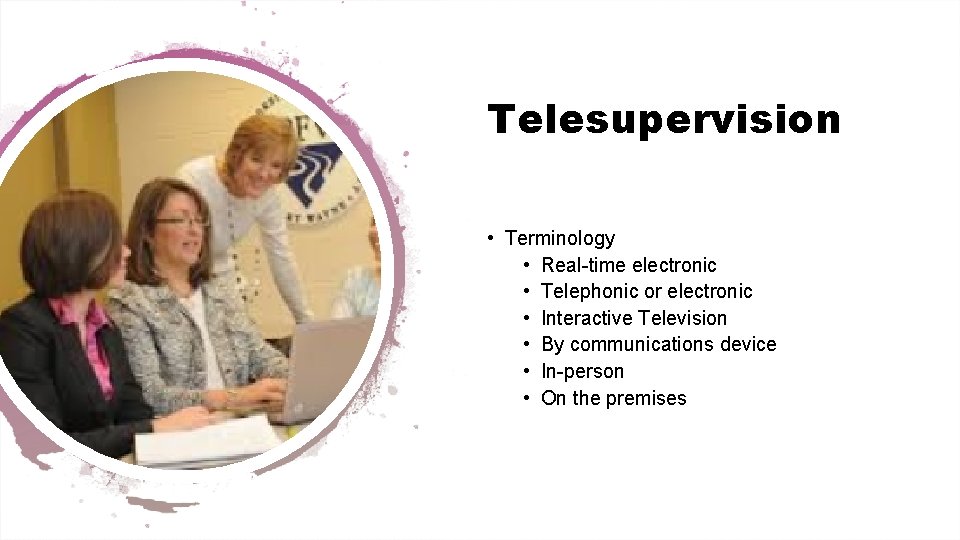 Telesupervision

• Terminology
  • Real-time electronic
  • Telephonic or electronic
  • Interactive Television
  • By communications device
  • In-person
  • On the premises